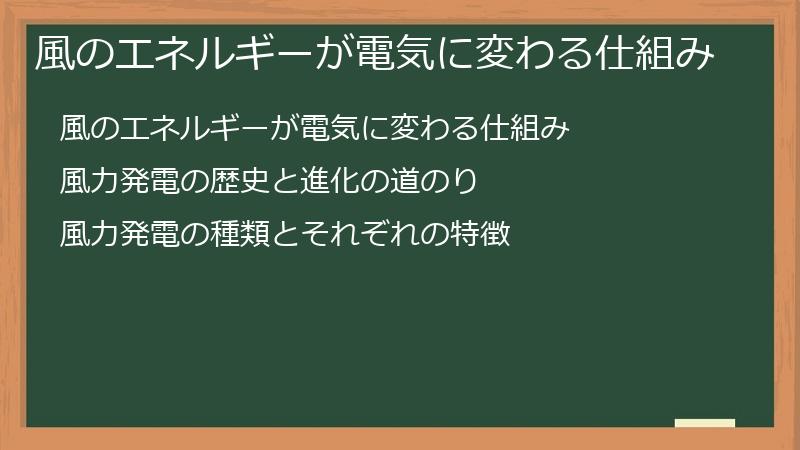 風のエネルギーが電気に変わる仕組み

風のエネルギーが電気に変わる仕組み

風力発電の歴史と進化の道のり

風力発電の種類とそれぞれの特徴